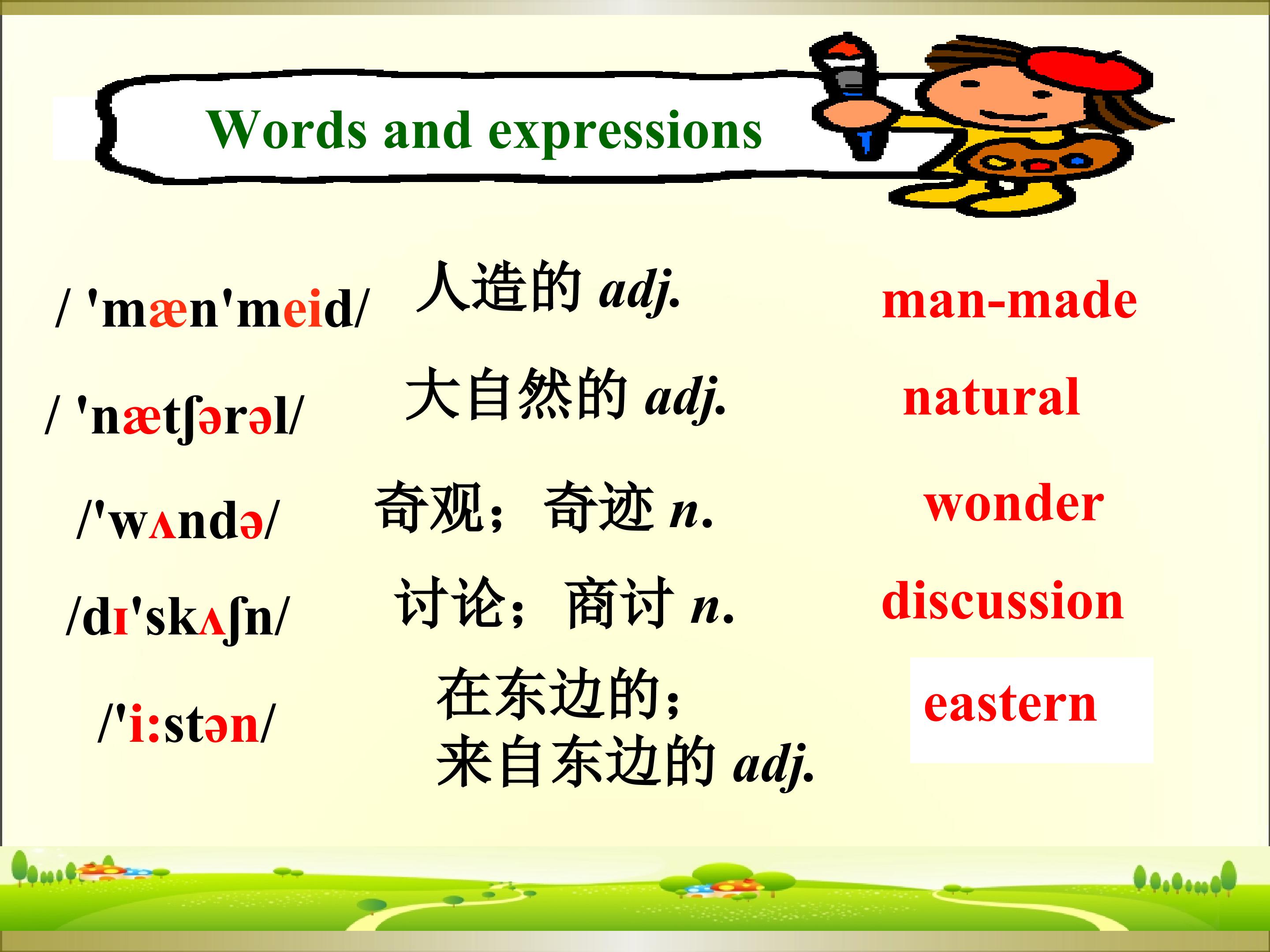 Words and expressions

/ 'mæn'meid/ 人造的 adj. man-made

/ 'nætʃərəl/ 大自然的 adj. natural

/'wʌndə/ 奇观；奇迹 n. wonder

/dɪ'skʌʃn/ 讨论；商讨 n. discussion

/'i:stən/ 在东边的；来自东边的 adj. eastern